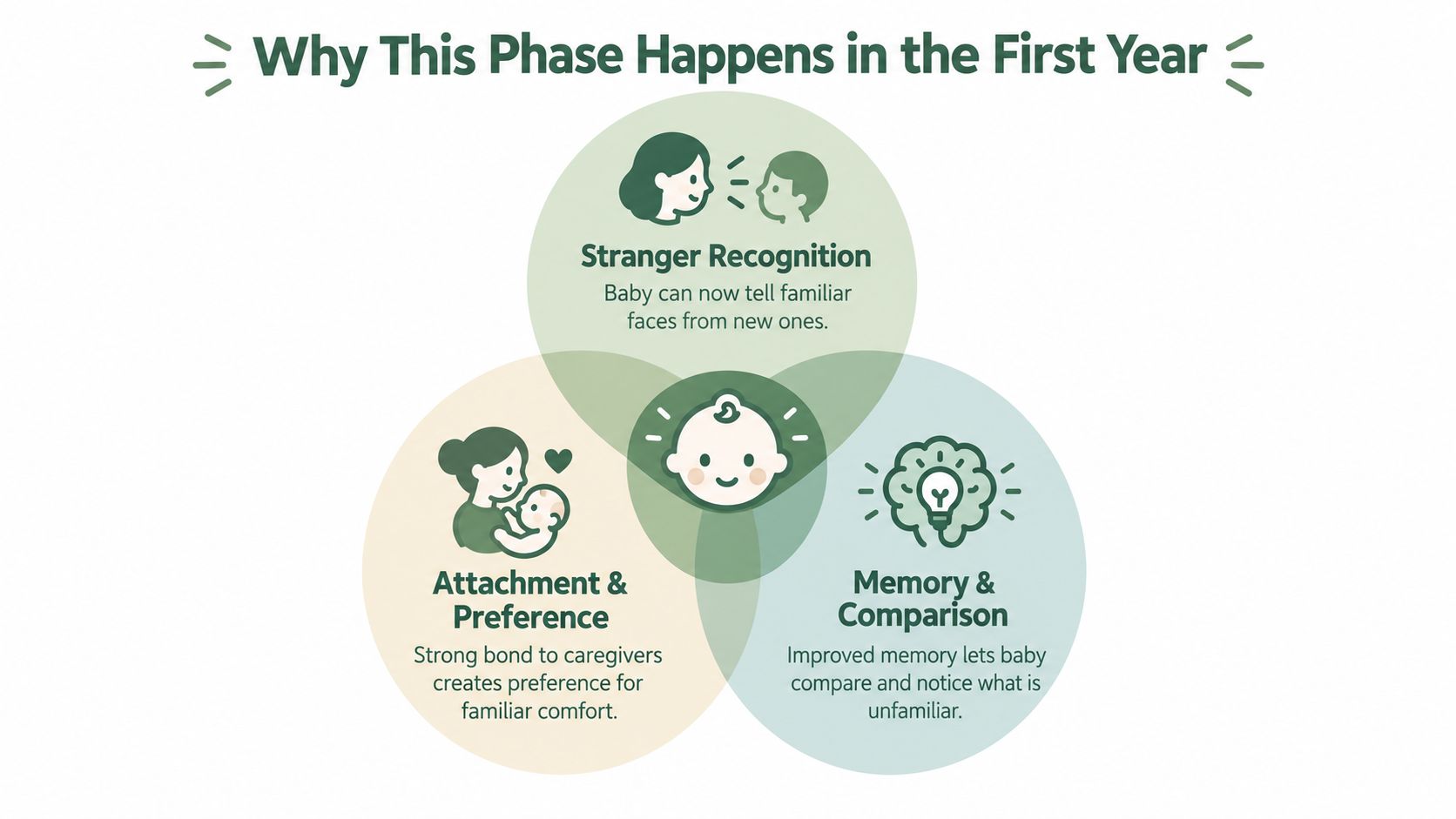 Why This Phase Happens in the First Year

Stranger Recognition
Baby can now tell familiar faces from new ones.

Attachment & Preference
Strong bond to caregivers creates preference for familiar comfort.

Memory & Comparison
Improved memory lets baby compare and notice what is unfamiliar.